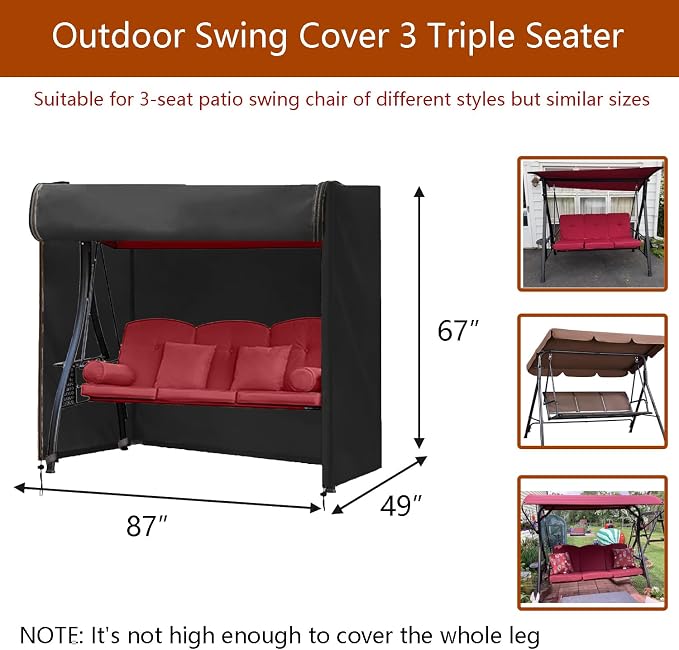 Outdoor Swing Cover 3 Triple Seater

Suitable for 3-seat patio swing chair of different styles but similar sizes

67″

87″

49″

NOTE: It's not high enough to cover the whole leg